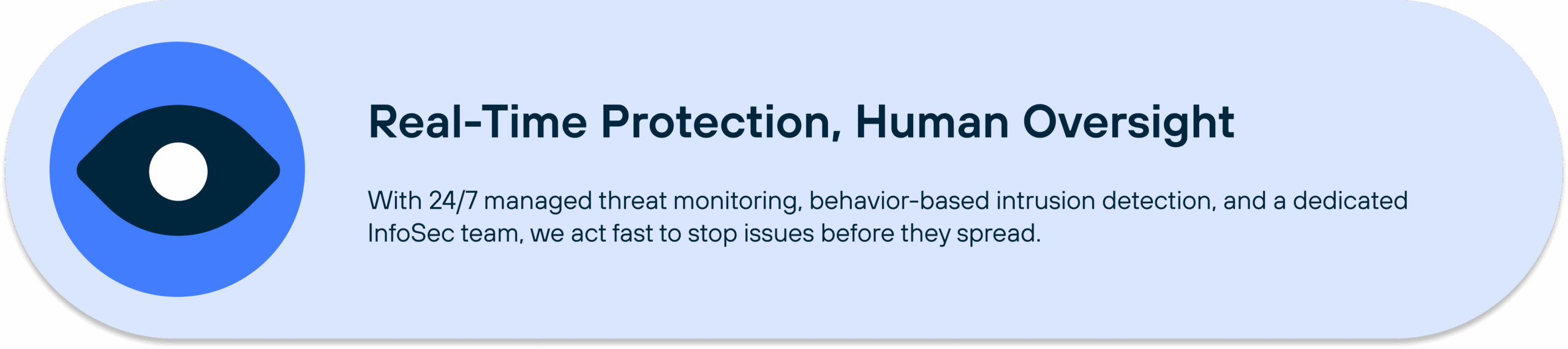 Real-Time Protection, Human Oversight

With 24/7 managed threat monitoring, behavior-based intrusion detection, and a dedicated InfoSec team, we act fast to stop issues before they spread.